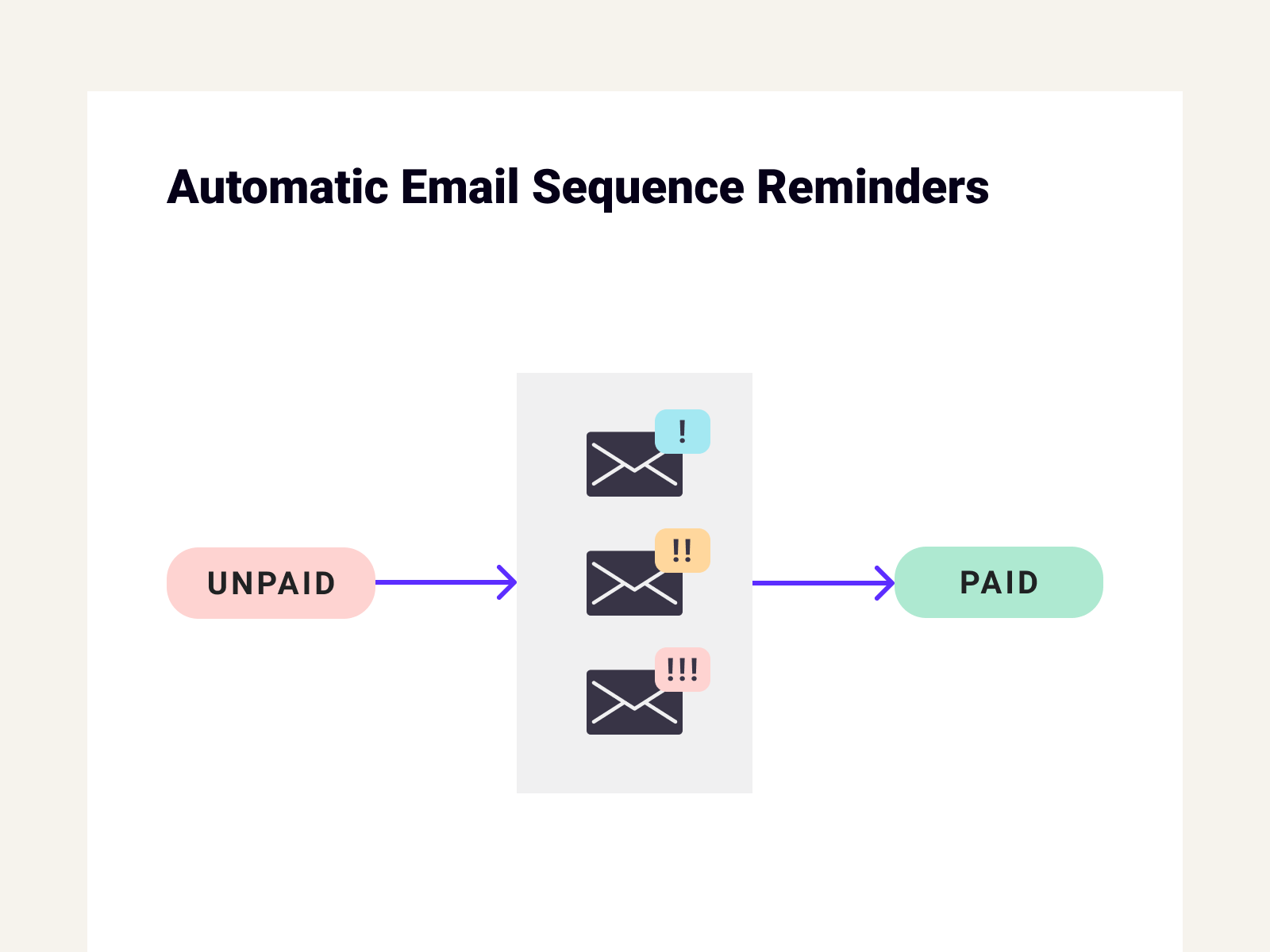 Automatic Email Sequence Reminders

UNPAID

!

!!

!!!

PAID